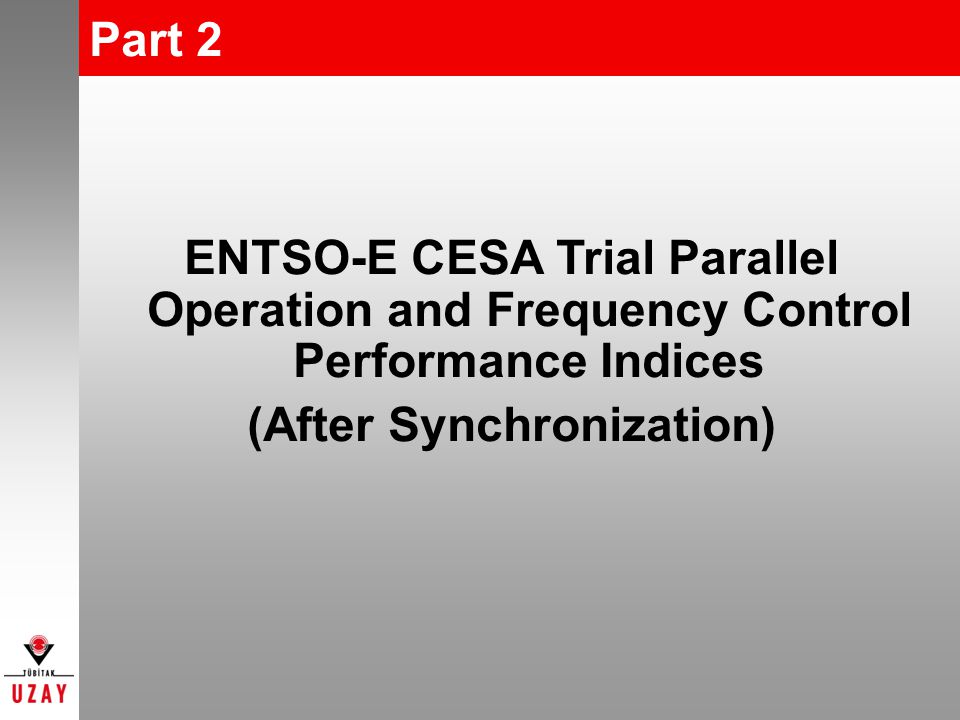 Part 2

ENTSO-E CESA Trial Parallel Operation and Frequency Control Performance Indices

(After Synchronization)

TÜBİTAK
UZAY